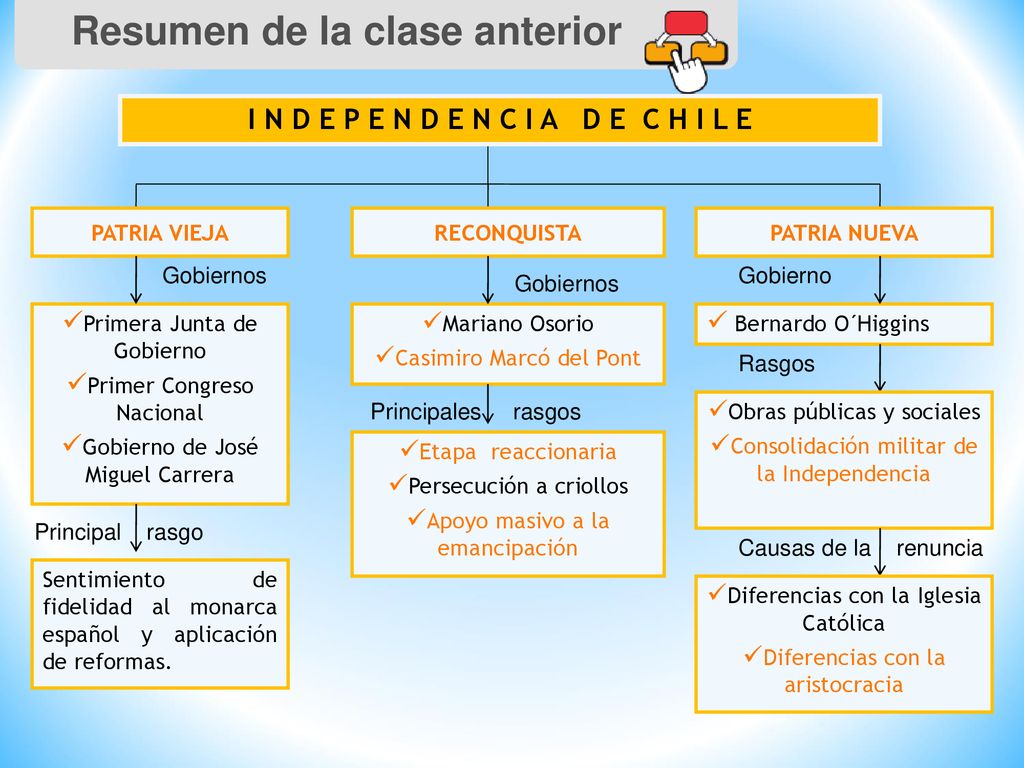 Resumen de la clase anterior

INDEPENDENCIA DE CHILE

PATRIA VIEJA

Gobiernos

✓Primera Junta de Gobierno
✓Primer Congreso Nacional
✓Gobierno de José Miguel Carrera

Principal rasgo

Sentimiento de fidelidad al monarca español y aplicación de reformas.

RECONQUISTA

Gobiernos

✓Mariano Osorio
✓Casimiro Marcó del Pont

Principales rasgos

✓Etapa reaccionaria
✓Persecución a criollos
✓Apoyo masivo a la emancipación

PATRIA NUEVA

Gobierno

✓ Bernardo O´Higgins

Rasgos

✓Obras públicas y sociales
✓Consolidación militar de la Independencia

Causas de la renuncia

✓Diferencias con la Iglesia Católica
✓Diferencias con la aristocracia